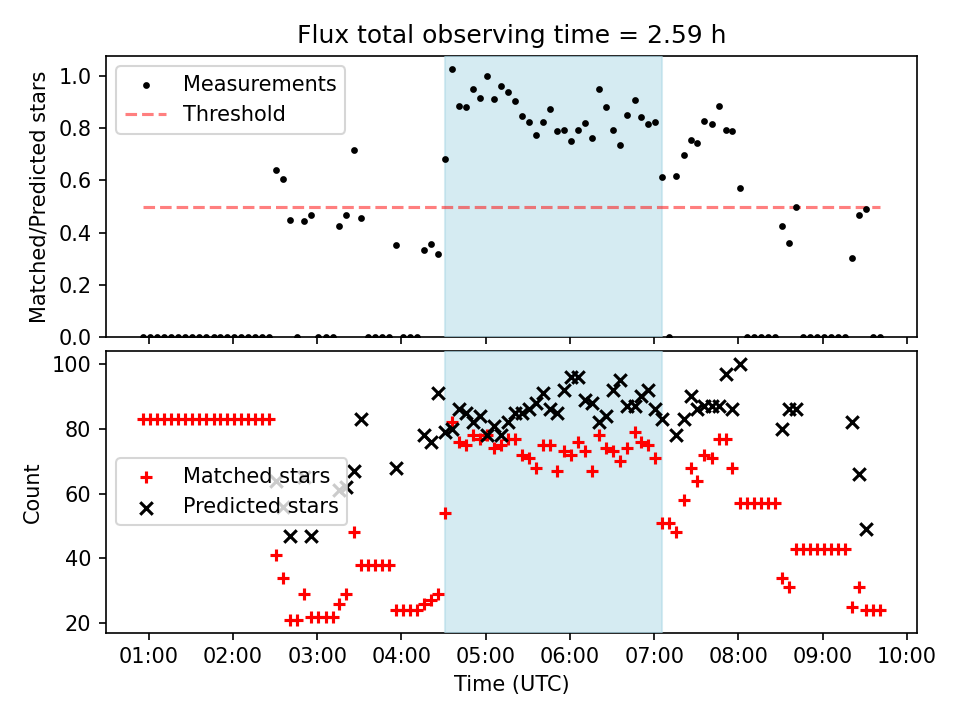 Flux total observing time = 2.59 h

Measurements
Threshold

Matched/Predicted stars

1.0
0.8
0.6
0.4
0.2
0.0

Matched stars
Predicted stars

Count

100
80
60
40
20

01:00 02:00 03:00 04:00 05:00 06:00 07:00 08:00 09:00 10:00

Time (UTC)